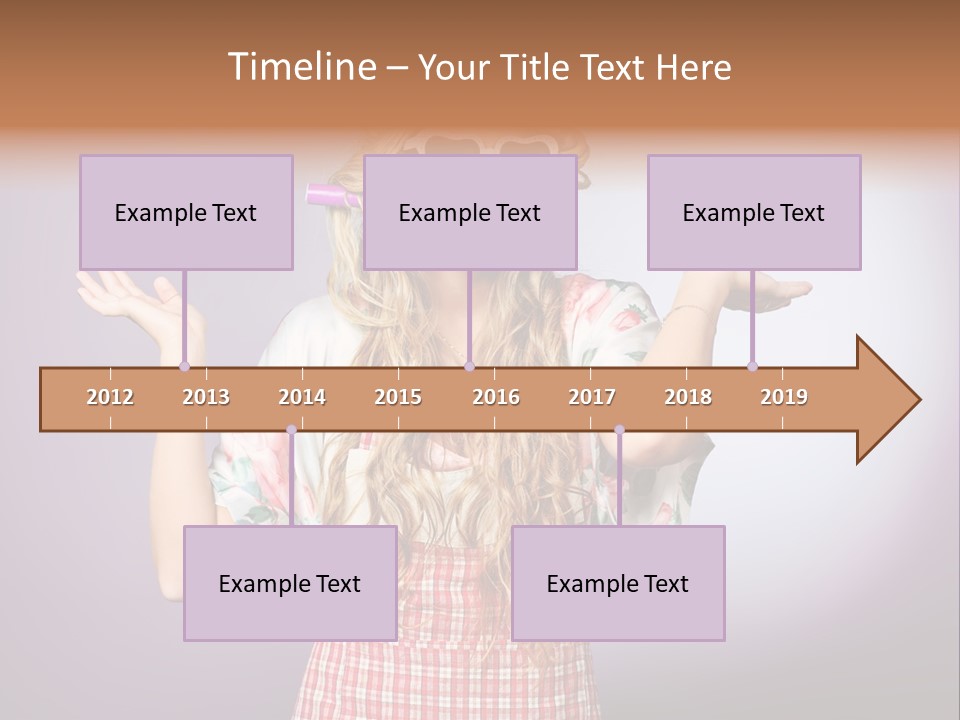 Timeline – Your Title Text Here

Example Text

Example Text

Example Text

2012 2013 2014 2015 2016 2017 2018 2019

Example Text

Example Text